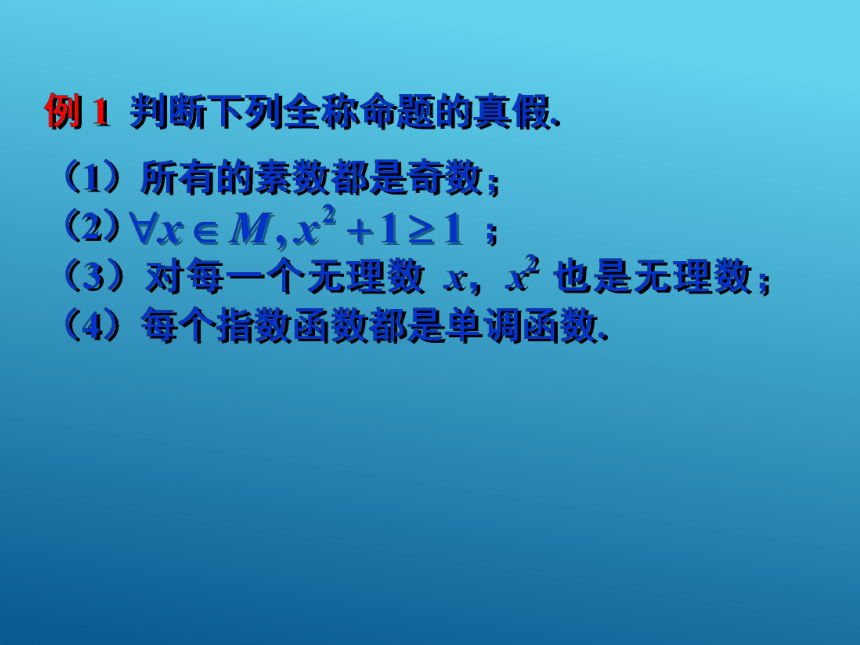 例 1 判断下列全称命题的真假.

（1）所有的素数都是奇数；

（2）$\forall x \in M, x^2+1 \geq 1$ ；

（3）对每一个无理数 $x$，$x^2$ 也是无理数；

（4）每个指数函数都是单调函数.